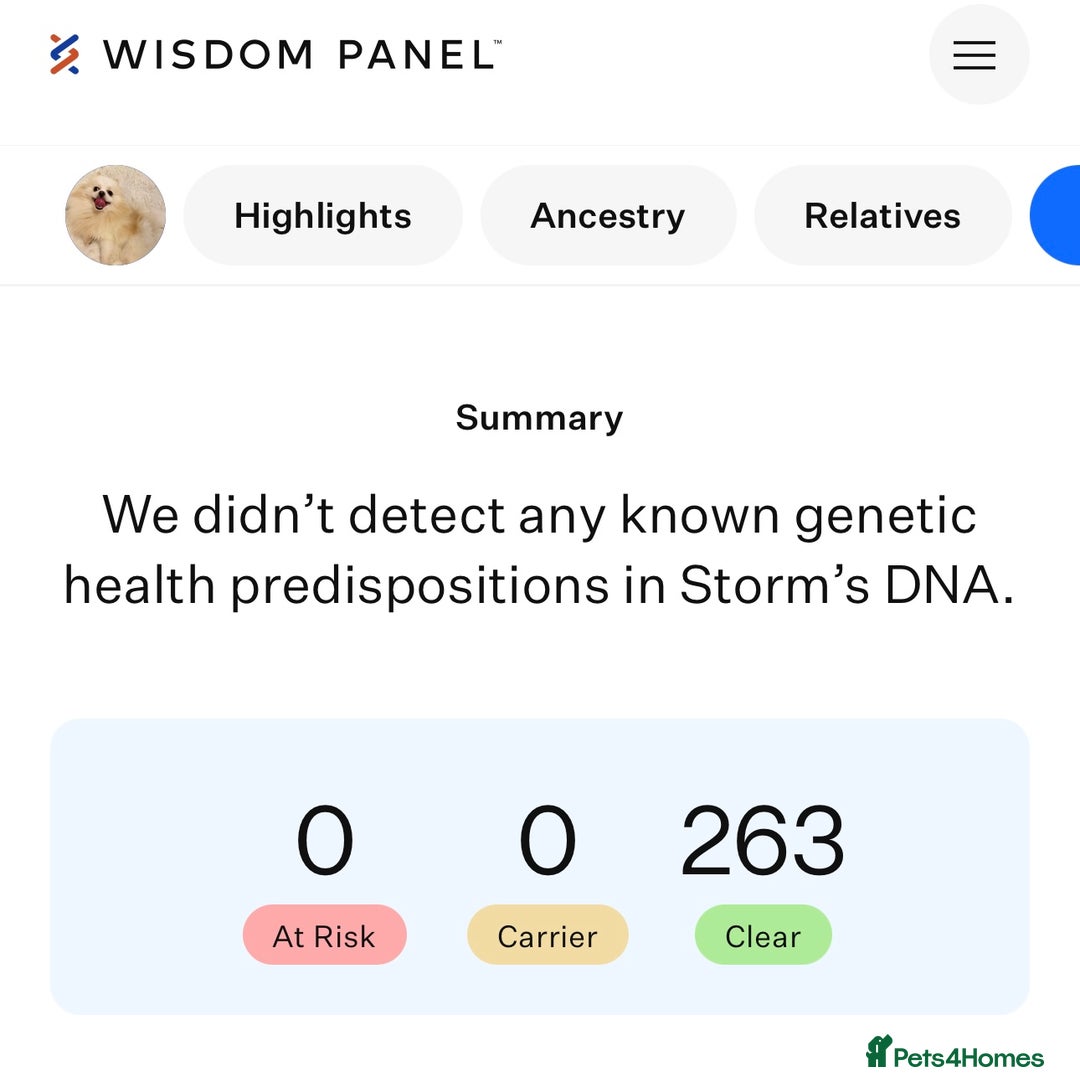 WISDOM PANEL™

Highlights Ancestry Relatives

Summary

We didn't detect any known genetic health predispositions in Storm's DNA.

0
At Risk

0
Carrier

263
Clear

Pets4Homes